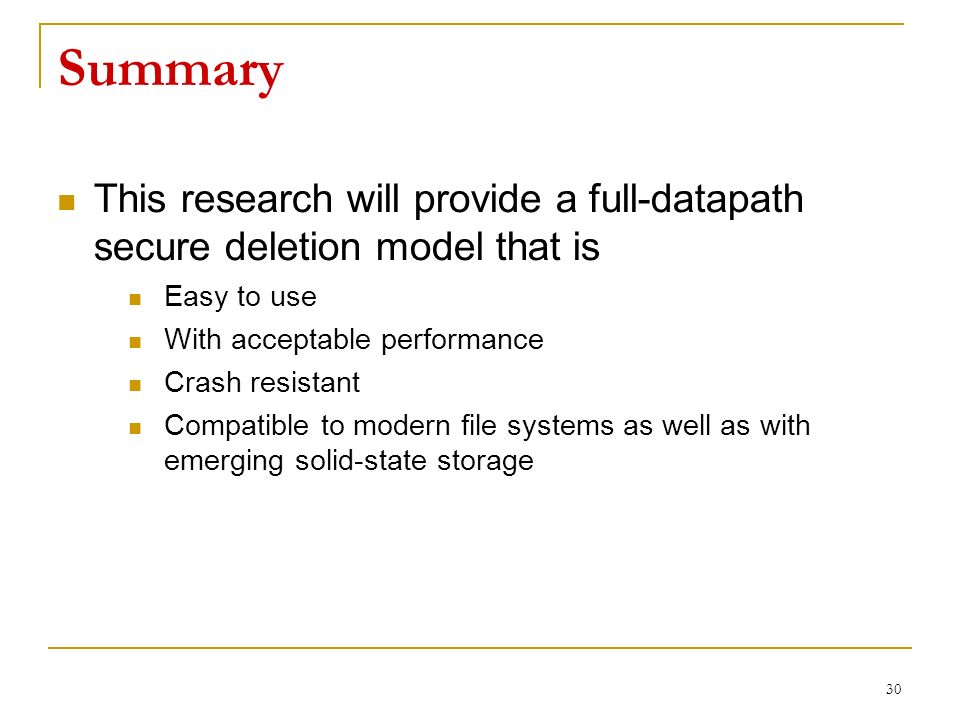 Summary

This research will provide a full-datapath secure deletion model that is

Easy to use

With acceptable performance

Crash resistant

Compatible to modern file systems as well as with emerging solid-state storage

30